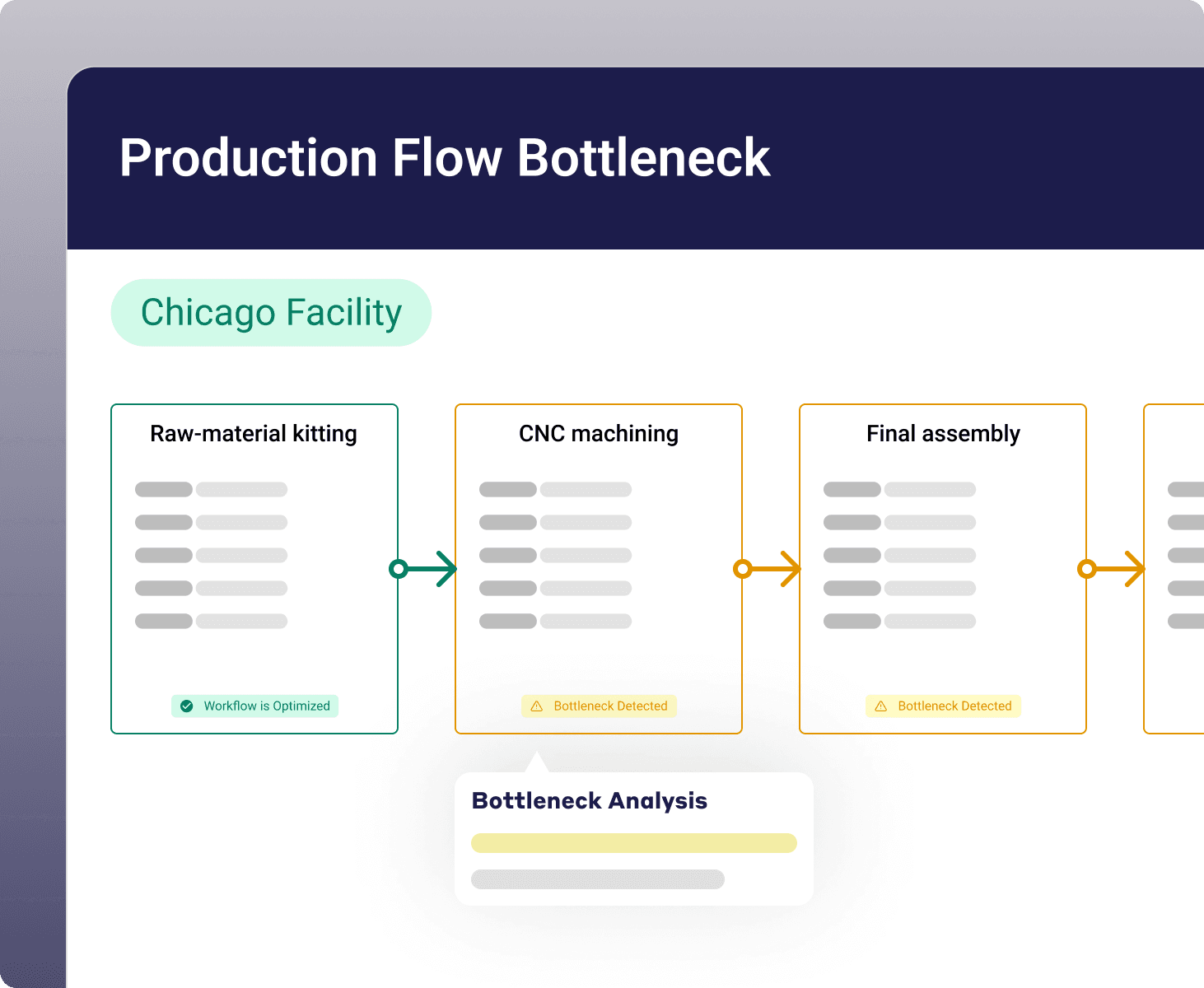 Production Flow Bottleneck

Chicago Facility

Raw-material kitting

Workflow is Optimized

CNC machining

Bottleneck Detected

Final assembly

Bottleneck Detected

Bottleneck Analysis